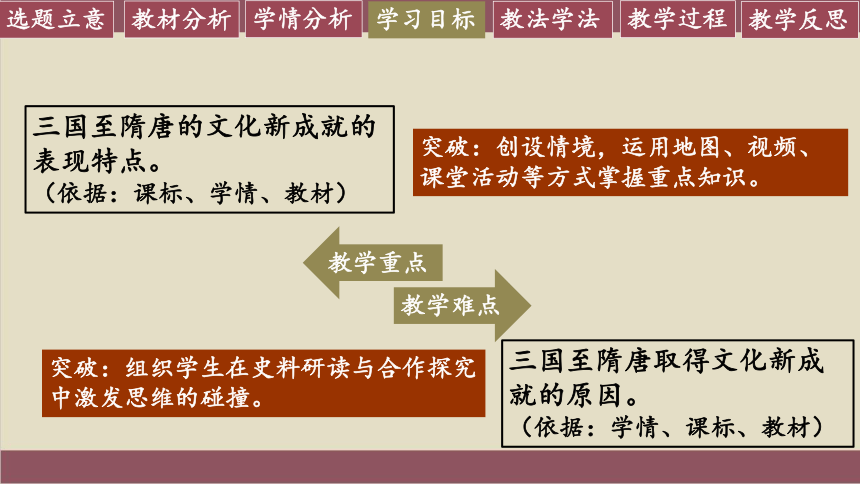 选题立意 教材分析 学情分析 学习目标 教法学法 教学过程 教学反思

三国至隋唐的文化新成就的表现特点。
（依据：课标、学情、教材）

突破：创设情境，运用地图、视频、课堂活动等方式掌握重点知识。

教学重点

教学难点

突破：组织学生在史料研读与合作探究中激发思维的碰撞。

三国至隋唐取得文化新成就的原因。
（依据：学情、课标、教材）